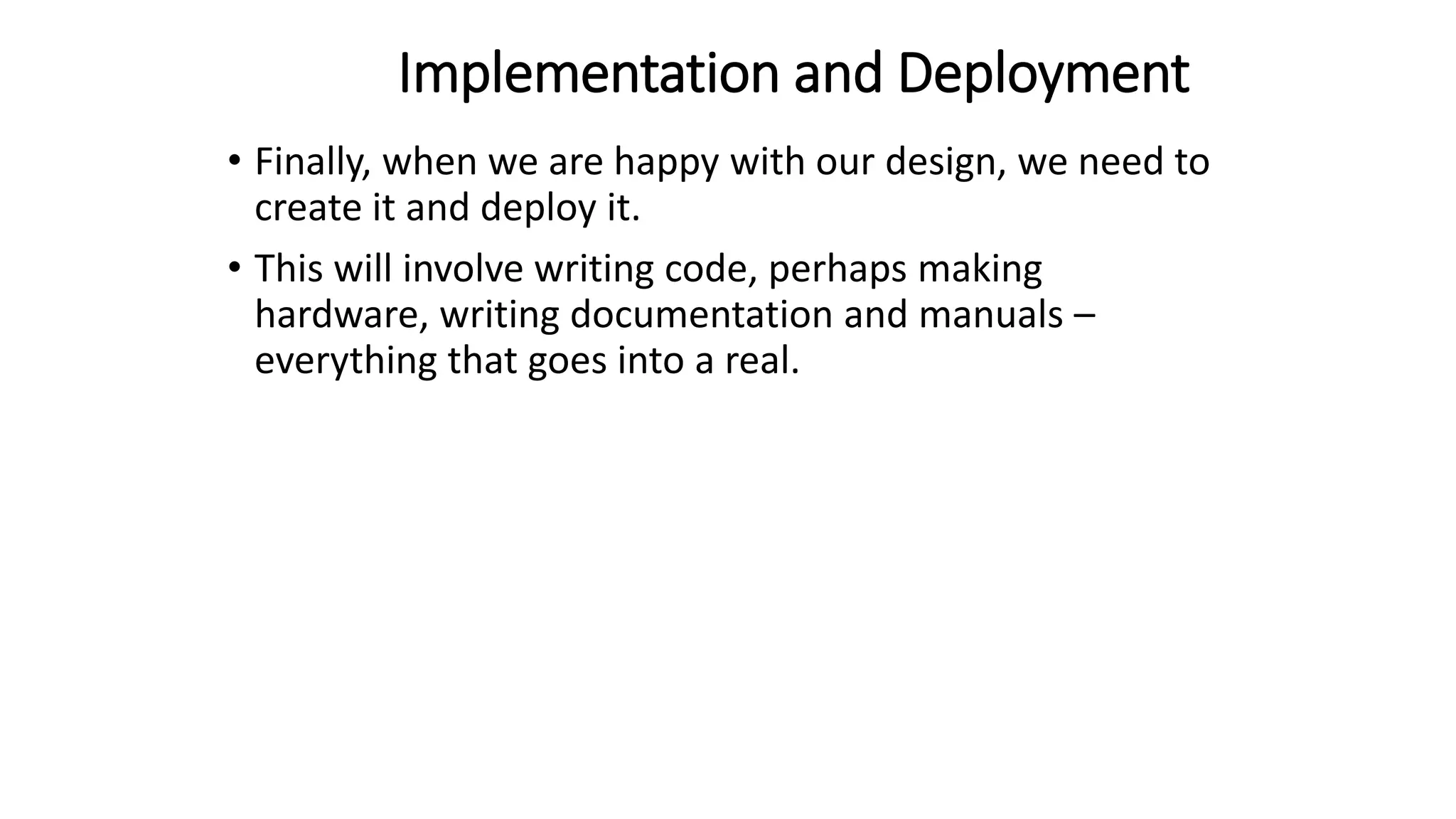 Implementation and Deployment

• Finally, when we are happy with our design, we need to create it and deploy it.

• This will involve writing code, perhaps making hardware, writing documentation and manuals – everything that goes into a real.